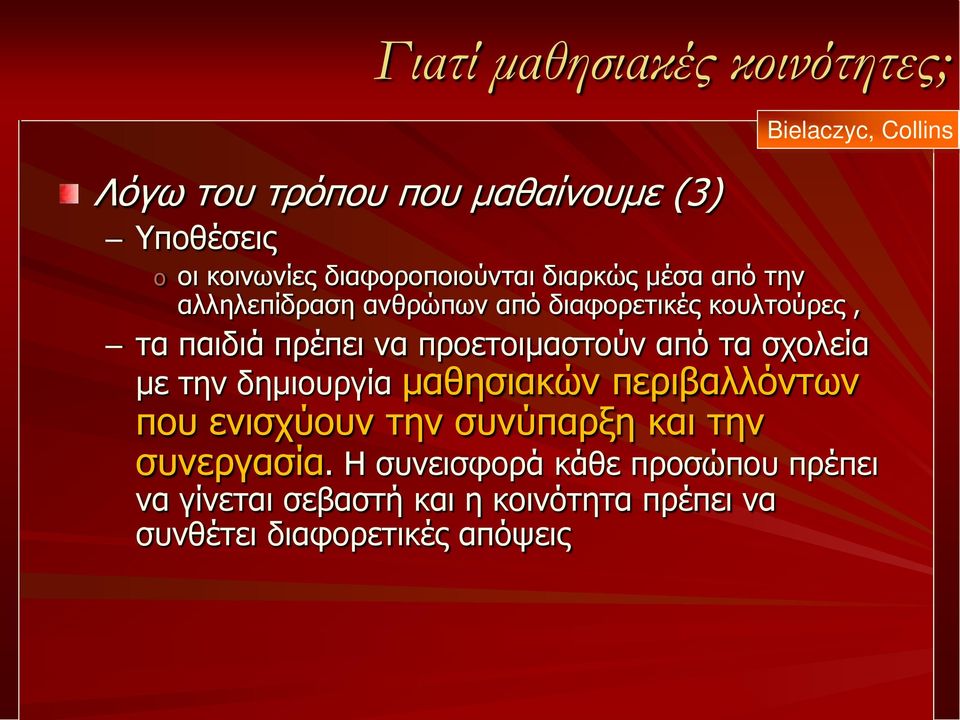 Γιατί μαθησιακές κοινότητες;

Bielaczyc, Collins

Λόγω του τρόπου που μαθαίνουμε (3)

– Υποθέσεις

o οι κοινωνίες διαφοροποιούνται διαρκώς μέσα από την αλληλεπίδραση ανθρώπων από διαφορετικές κουλτούρες ,

– τα παιδιά πρέπει να προετοιμαστούν από τα σχολεία με την δημιουργία μαθησιακών περιβαλλόντων που ενισχύουν την συνύπαρξη και την συνεργασία. Η συνεισφορά κάθε προσώπου πρέπει να γίνεται σεβαστή και η κοινότητα πρέπει να συνθέτει διαφορετικές απόψεις